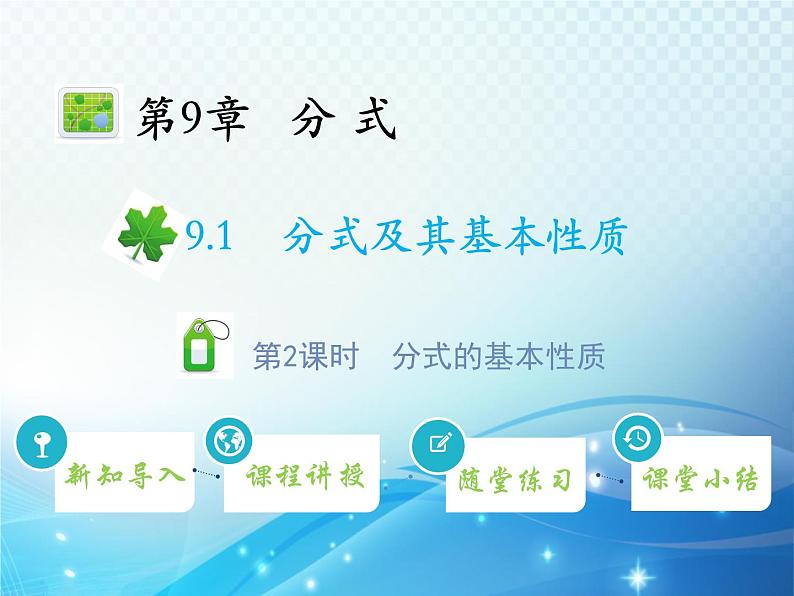 第9章　分 式

9.1　分式及其基本性质

第2课时　分式的基本性质

新知导入

课程讲授

随堂练习

课堂小结